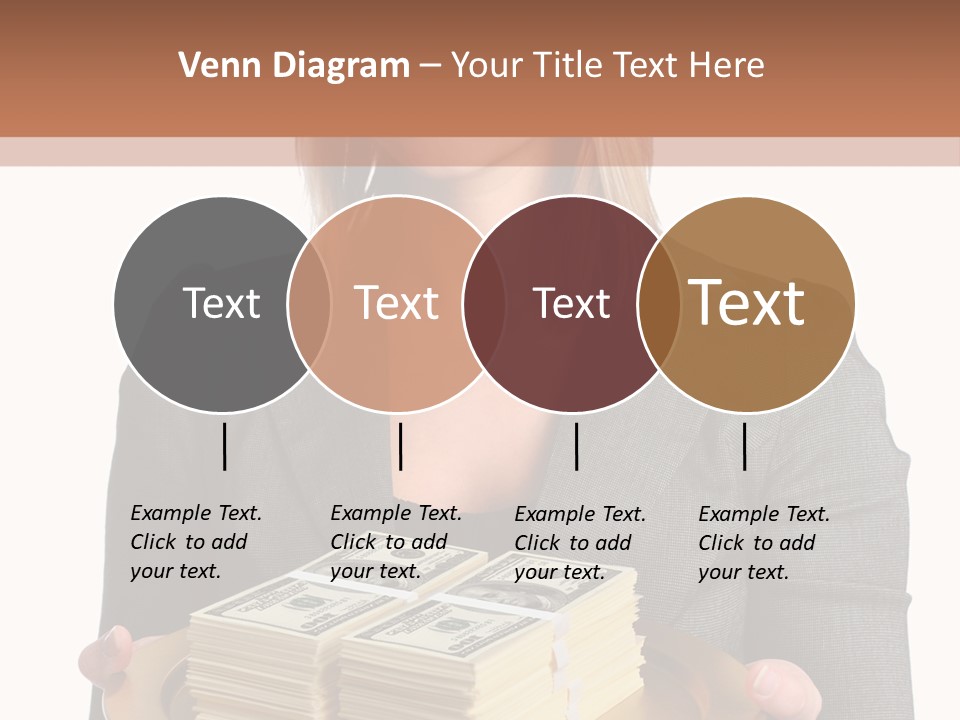 Venn Diagram – Your Title Text Here

Text

Text

Text

Text

Example Text. Click to add your text.

Example Text. Click to add your text.

Example Text. Click to add your text.

Example Text. Click to add your text.